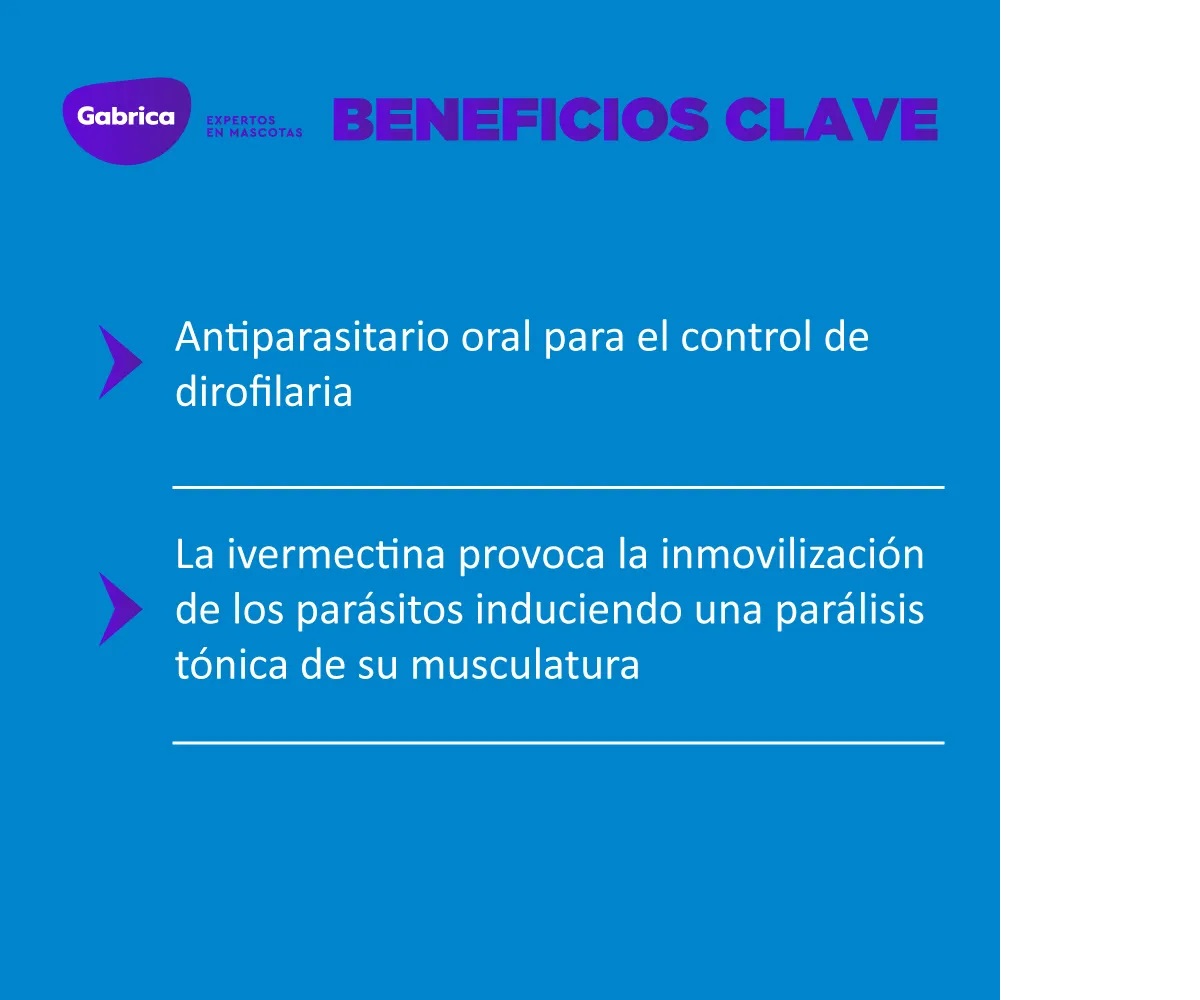 Gabrica
EXPERTOS EN MASCOTAS

BENEFICIOS CLAVE

Antiparasitario oral para el control de dirofilaria

La ivermectina provoca la inmovilización de los parásitos induciendo una parálisis tónica de su musculatura